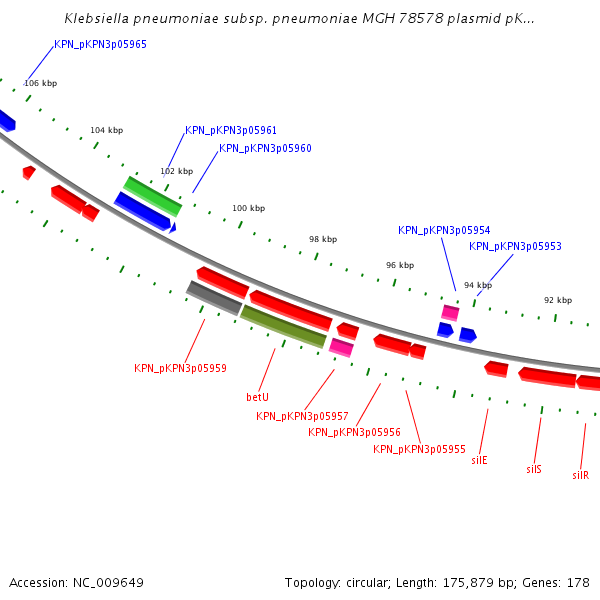 Klebsiella pneumoniae subsp. pneumoniae MGH 78578 plasmid pK...

KPN_pKPN3p05965

106 kbp

104 kbp

KPN_pKPN3p05961

KPN_pKPN3p05960

102 kbp

100 kbp

98 kbp

KPN_pKPN3p05954

KPN_pKPN3p05953

96 kbp

94 kbp

92 kbp

KPN_pKPN3p05959

betU

KPN_pKPN3p05957

KPN_pKPN3p05956

KPN_pKPN3p05955

silE

silS

silR

Accession: NC_009649

Topology: circular; Length: 175,879 bp; Genes: 178